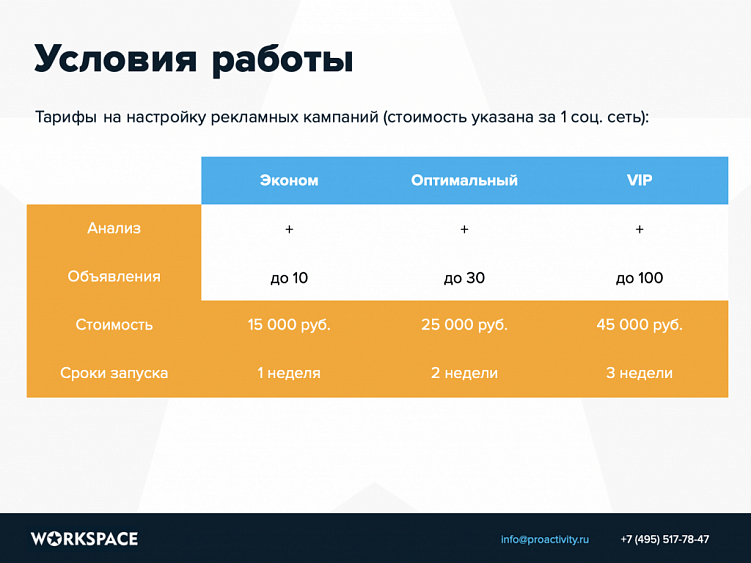 Условия работы

Тарифы на настройку рекламных кампаний (стоимость указана за 1 соц. сеть):

| | Эконом | Оптимальный | VIP |
|---|---|---|---|
| Анализ | + | + | + |
| Объявления | до 10 | до 30 | до 100 |
| Стоимость | 15 000 руб. | 25 000 руб. | 45 000 руб. |
| Сроки запуска | 1 неделя | 2 недели | 3 недели |

WORKSPACE

info@proactivity.ru

+7 (495) 517-78-47